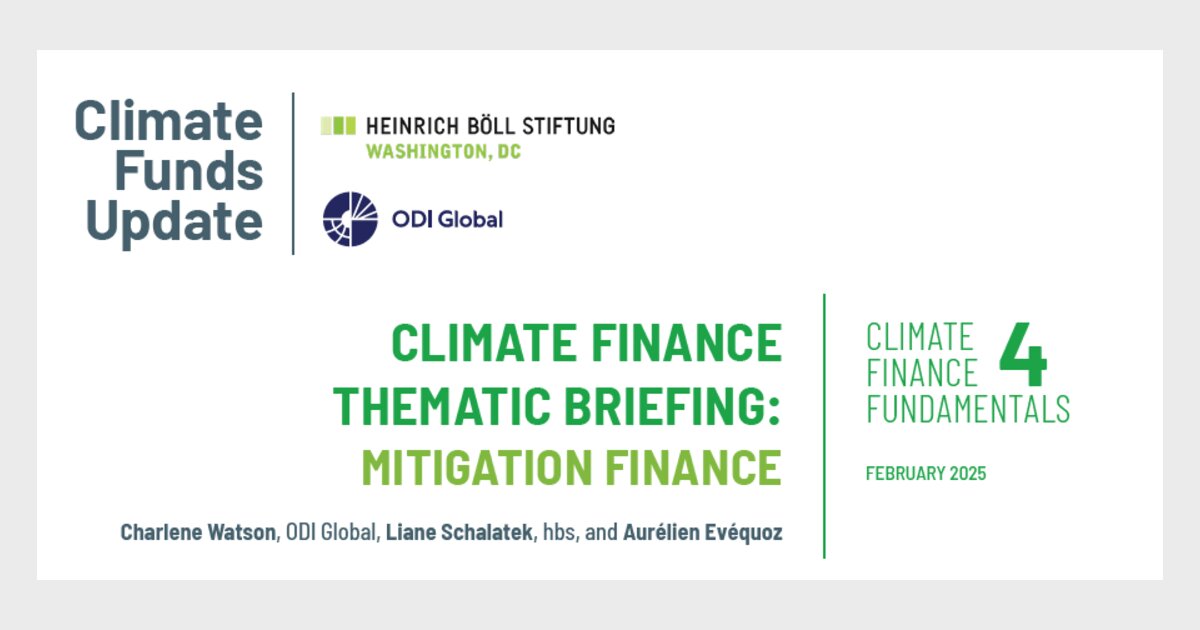 Climate Funds Update

HEINRICH BÖLL STIFTUNG
WASHINGTON, DC

ODI Global

CLIMATE FINANCE THEMATIC BRIEFING: MITIGATION FINANCE

Charlene Watson, ODI Global, Liane Schalatek, hbs, and Aurélien Evéquoz

CLIMATE FINANCE FUNDAMENTALS 4

FEBRUARY 2025